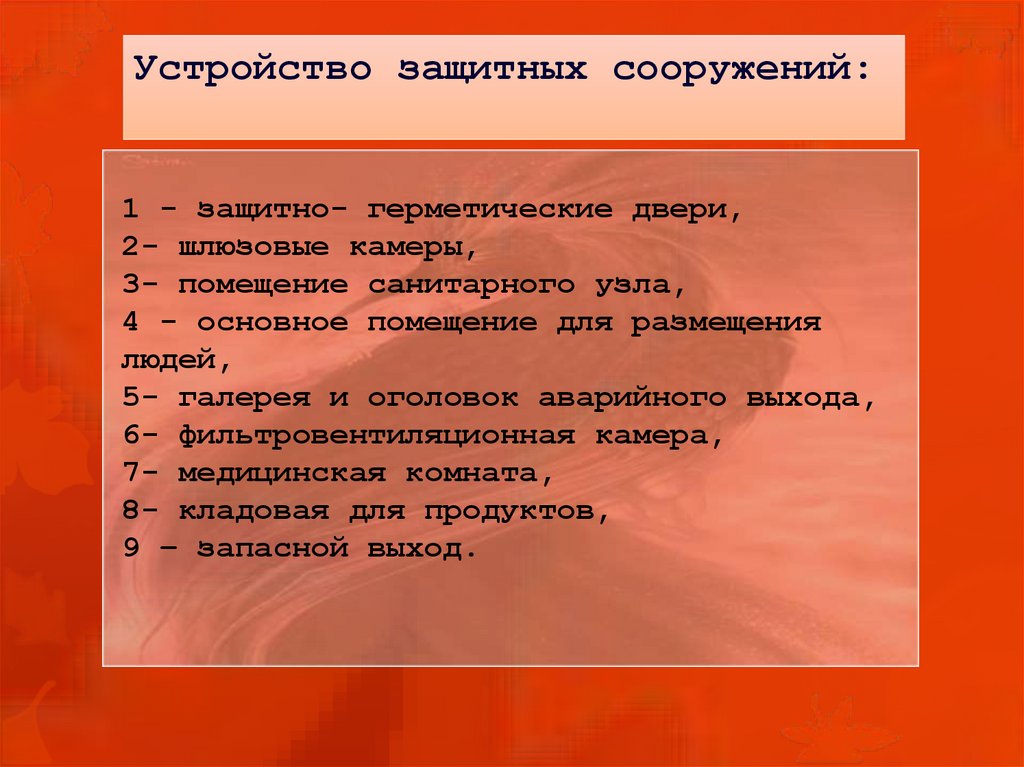 Устройство защитных сооружений:

1 - защитно- герметические двери,
2- шлюзовые камеры,
3- помещение санитарного узла,
4 - основное помещение для размещения людей,
5- галерея и оголовок аварийного выхода,
6- фильтровентиляционная камера,
7- медицинская комната,
8- кладовая для продуктов,
9 – запасной выход.